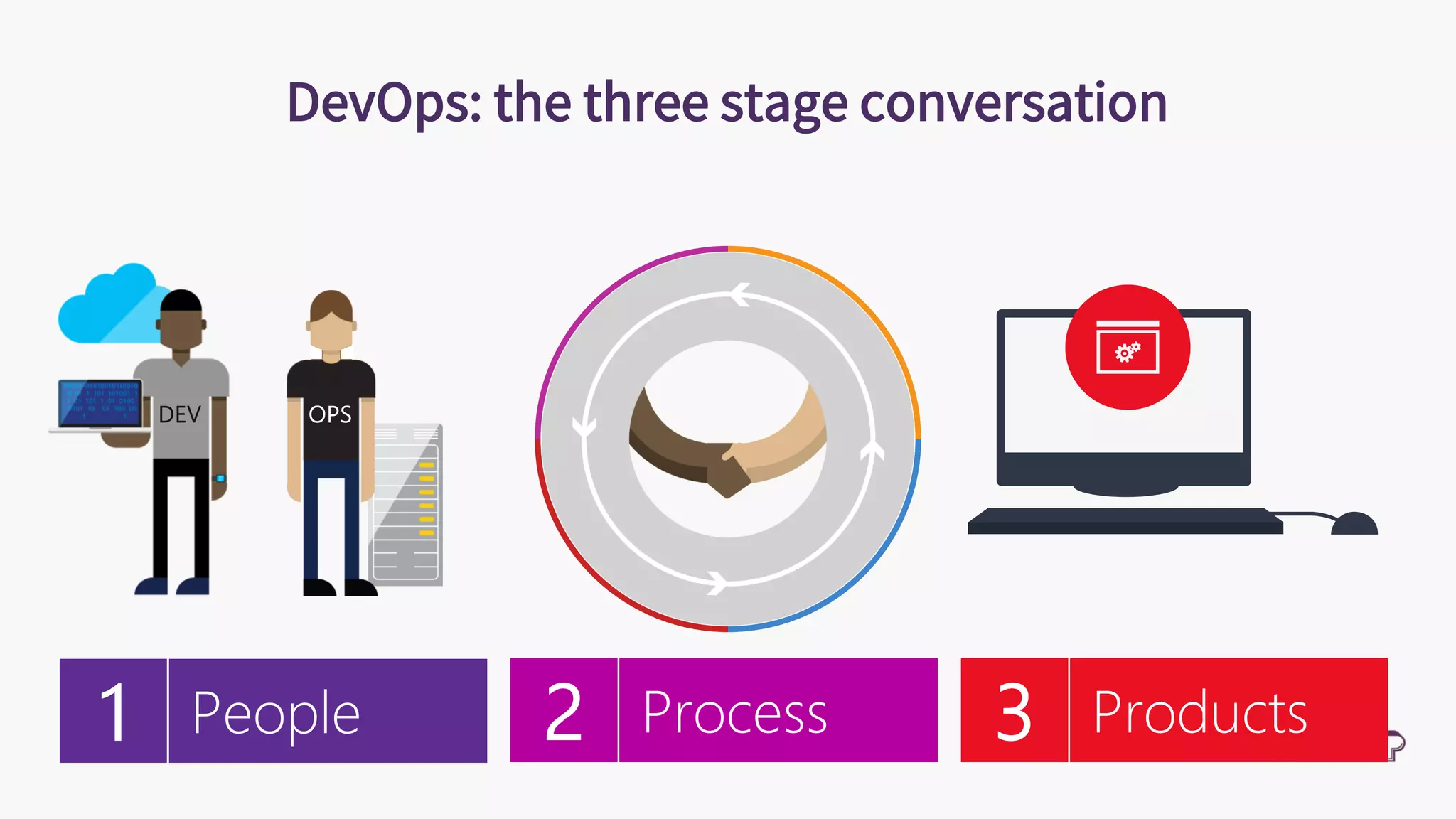 DevOps: the three stage conversation

DEV

OPS

1 People

2 Process

3 Products